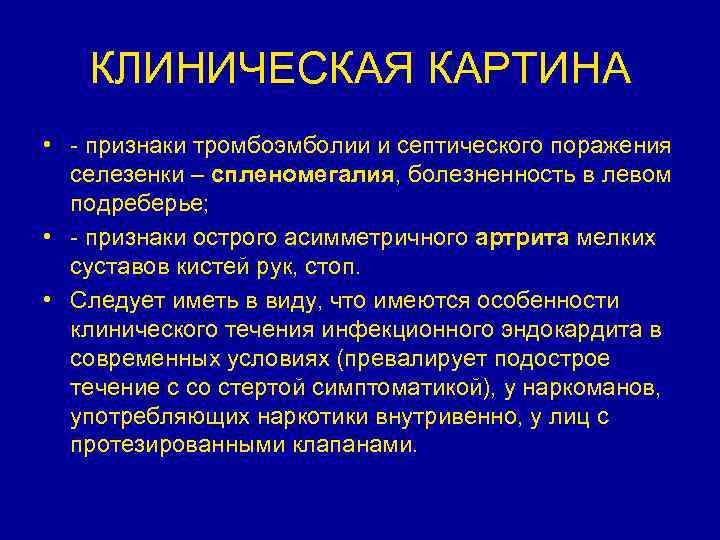 КЛИНИЧЕСКАЯ КАРТИНА

• - признаки тромбоэмболии и септического поражения селезенки – спленомегалия, болезненность в левом подреберье;

• - признаки острого асимметричного артрита мелких суставов кистей рук, стоп.

• Следует иметь в виду, что имеются особенности клинического течения инфекционного эндокардита в современных условиях (превалирует подострое течение с со стертой симптоматикой), у наркоманов, употребляющих наркотики внутривенно, у лиц с протезированными клапанами.